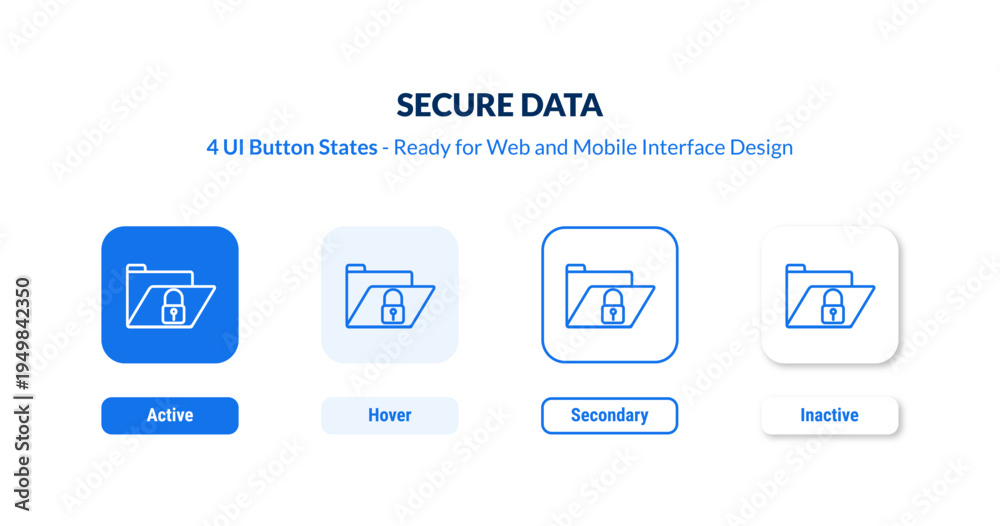 SECURE DATA

4 UI Button States - Ready for Web and Mobile Interface Design

Active

Hover

Secondary

Inactive

Adobe Stock | #1949842350